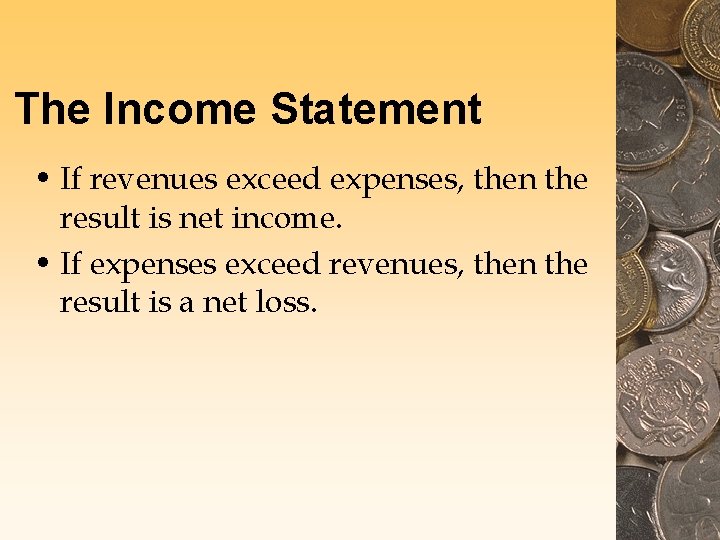 The Income Statement

• If revenues exceed expenses, then the result is net income.

• If expenses exceed revenues, then the result is a net loss.